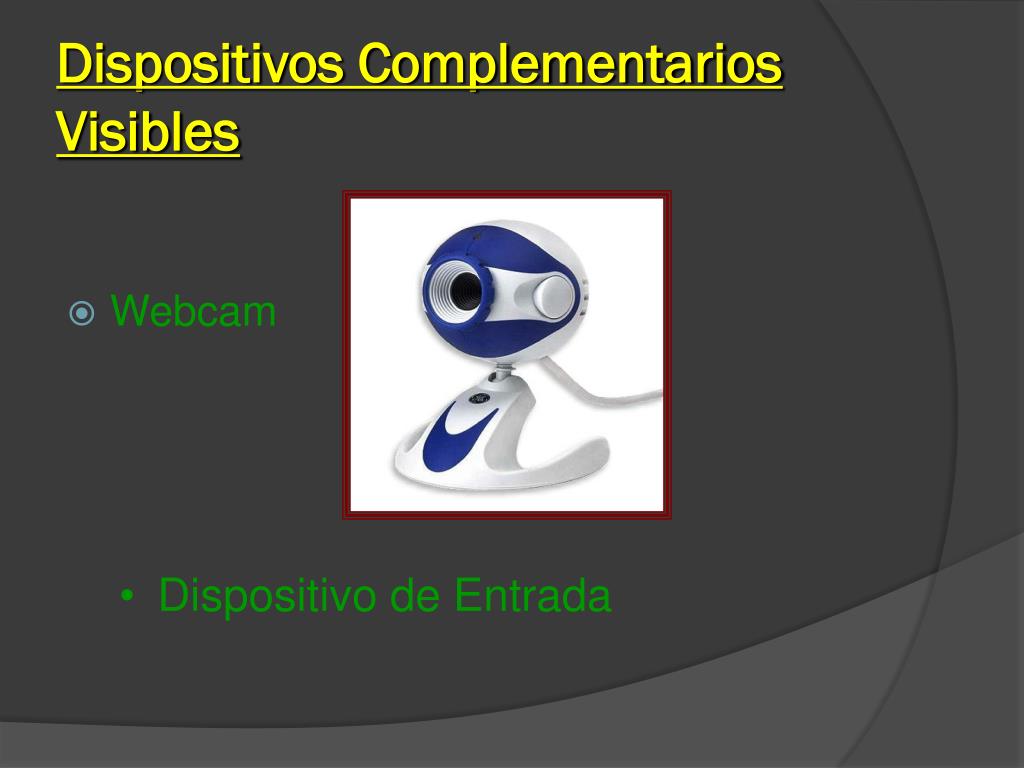 Dispositivos Complementarios Visibles

Webcam

• Dispositivo de Entrada